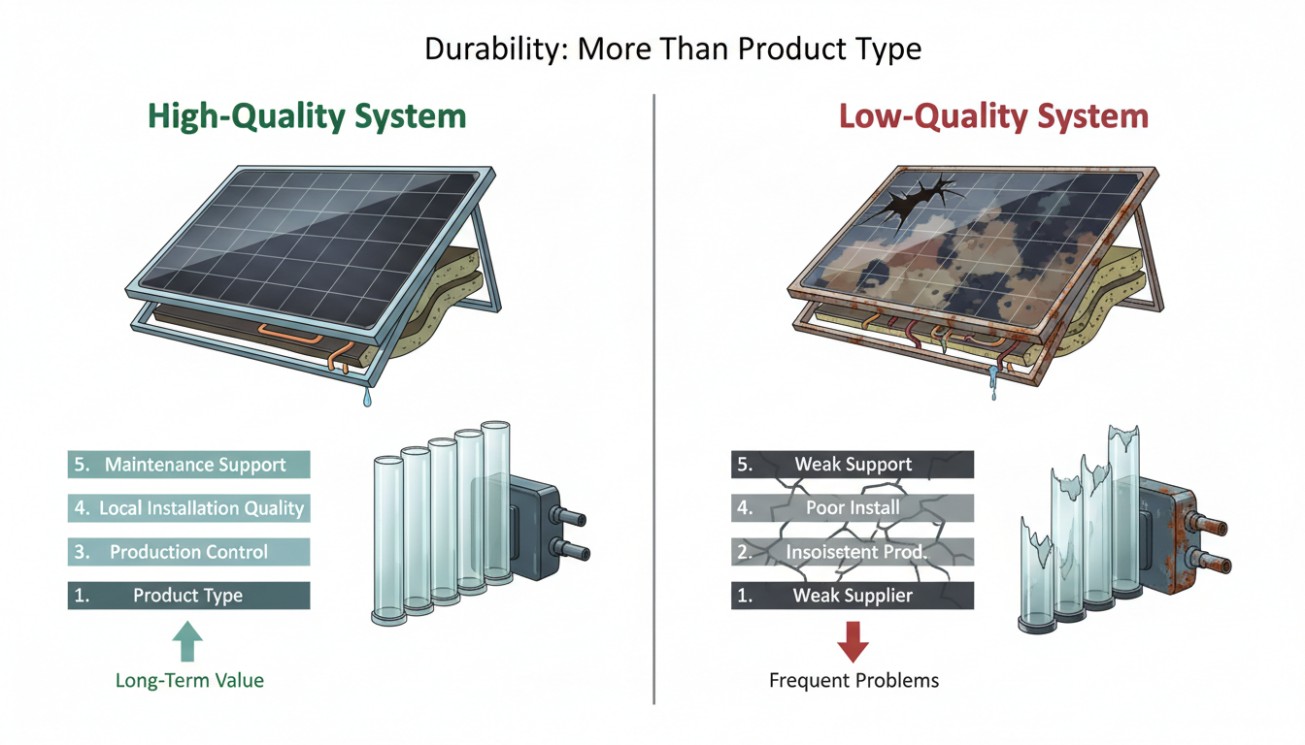 Durability: More Than Product Type

High-Quality System

5. Maintenance Support
4. Local Installation Quality
3. Production Control
1. Product Type

Long-Term Value

Low-Quality System

5. Weak Support
4. Poor Install
2. Insoisetent Prod.
1. Weak Supplier

Frequent Problems